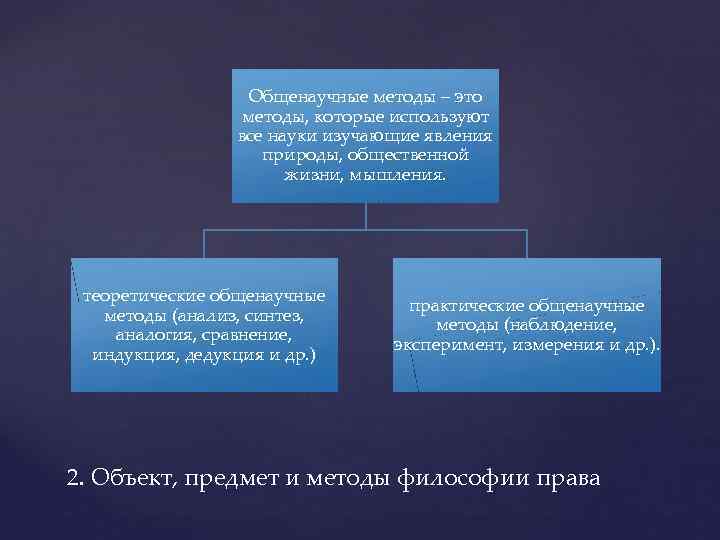 Общенаучные методы – это методы, которые используют все науки изучающие явления природы, общественной жизни, мышления.

теоретические общенаучные методы (анализ, синтез, аналогия, сравнение, индукция, дедукция и др.)

практические общенаучные методы (наблюдение, эксперимент, измерения и др.).

2. Объект, предмет и методы философии права